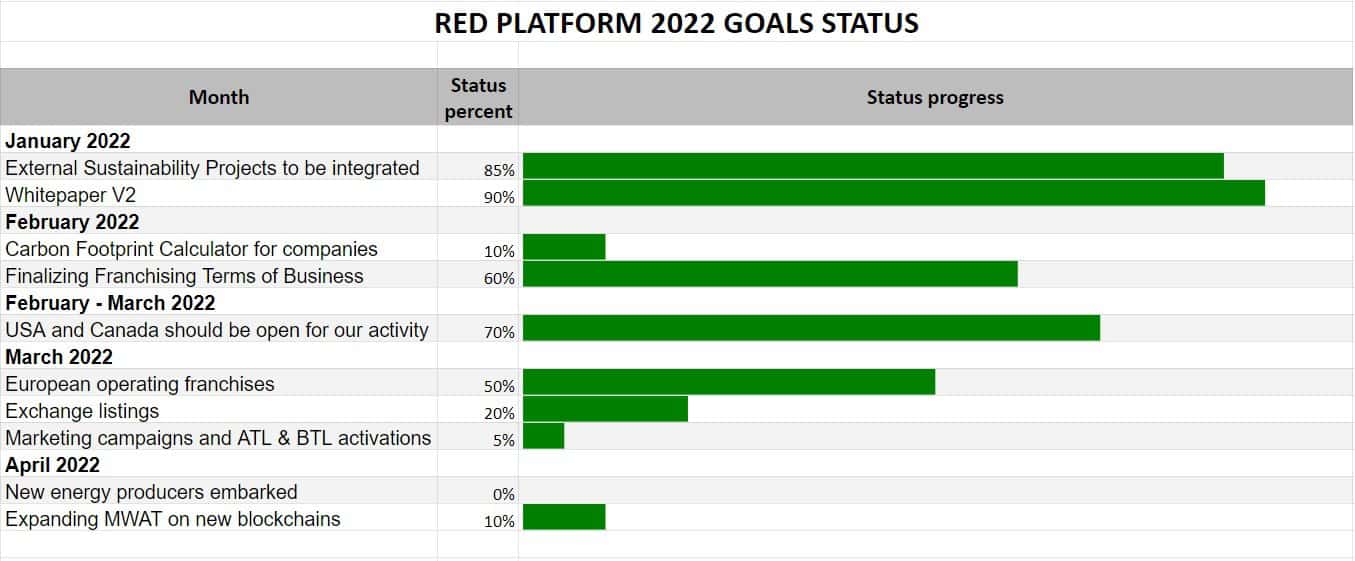 RED PLATFORM 2022 GOALS STATUS

| Month | Status percent | Status progress |
|---|---|---|
| **January 2022** | | |
| External Sustainability Projects to be integrated | 85% | |
| Whitepaper V2 | 90% | |
| **February 2022** | | |
| Carbon Footprint Calculator for companies | 10% | |
| Finalizing Franchising Terms of Business | 60% | |
| **February - March 2022** | | |
| USA and Canada should be open for our activity | 70% | |
| **March 2022** | | |
| European operating franchises | 50% | |
| Exchange listings | 20% | |
| Marketing campaigns and ATL & BTL activations | 5% | |
| **April 2022** | | |
| New energy producers embarked | 0% | |
| Expanding MWAT on new blockchains | 10% | |